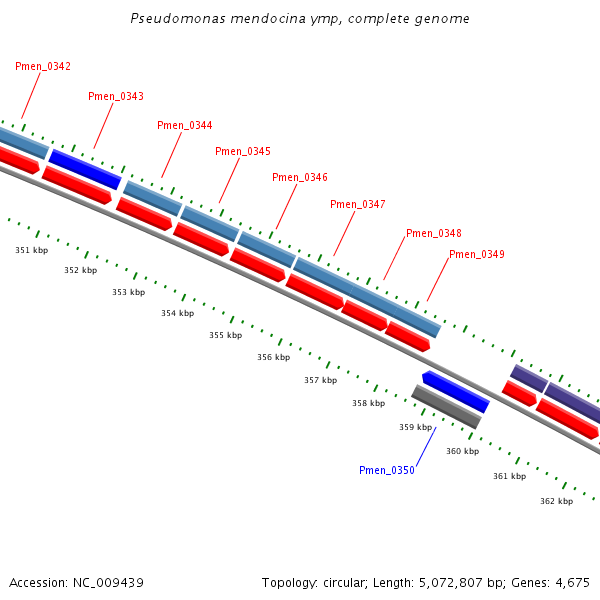 Pseudomonas mendocina ymp, complete genome

Pmen_0342
Pmen_0343
Pmen_0344
Pmen_0345
Pmen_0346
Pmen_0347
Pmen_0348
Pmen_0349

351 kbp
352 kbp
353 kbp
354 kbp
355 kbp
356 kbp
357 kbp
358 kbp
359 kbp
360 kbp
361 kbp
362 kbp

Pmen_0350

Accession: NC_009439

Topology: circular; Length: 5,072,807 bp; Genes: 4,675